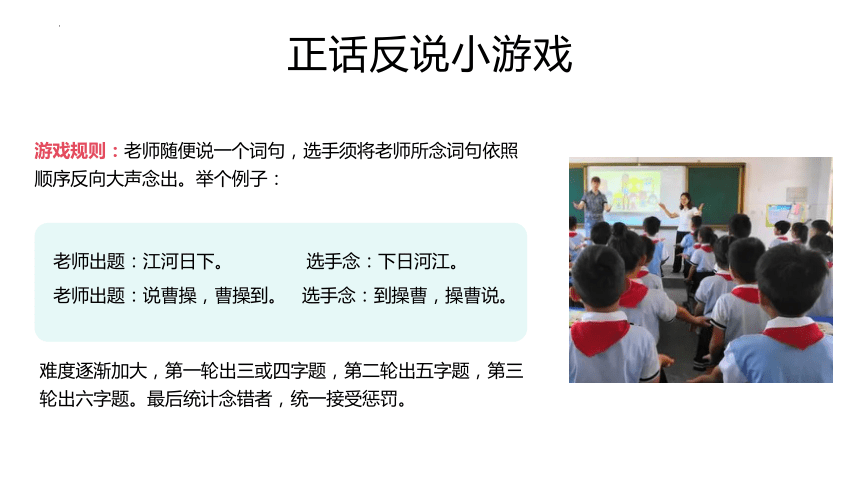 正话反说小游戏

游戏规则：老师随便说一个词句，选手须将老师所念词句依照顺序反向大声念出。举个例子：

老师出题：江河日下。　　选手念：下日河江。
老师出题：说曹操，曹操到。　　选手念：到操曹，操曹说。

难度逐渐加大，第一轮出三或四字题，第二轮出五字题，第三轮出六字题。最后统计念错者，统一接受惩罚。